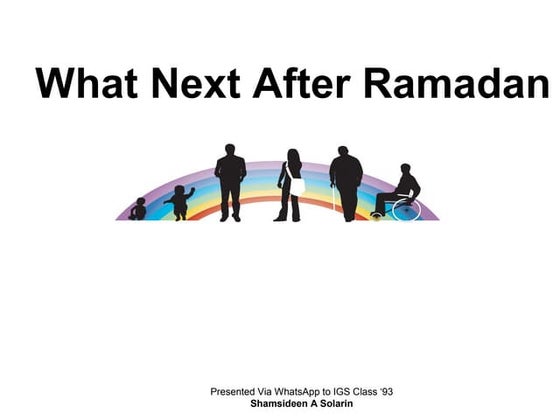 What Next After Ramadan

Presented Via WhatsApp to IGS Class '93
Shamsideen A Solarin